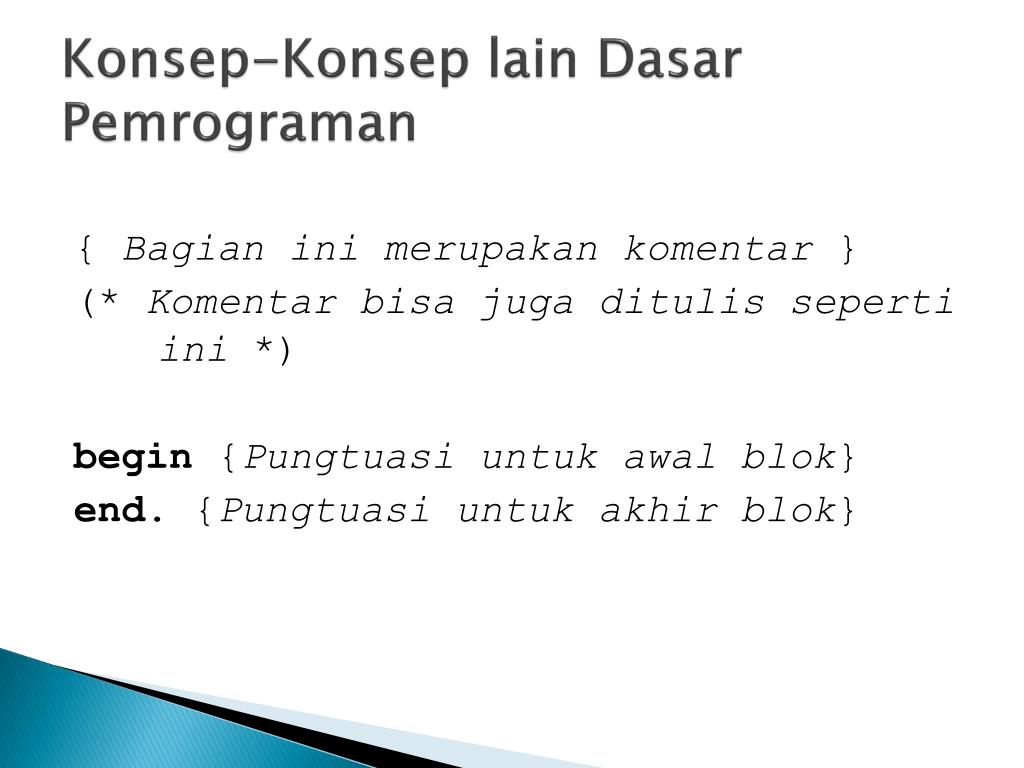 Konsep-Konsep lain Dasar Pemrograman

{ Bagian ini merupakan komentar }
(* Komentar bisa juga ditulis seperti ini *)

begin {Pungtuasi untuk awal blok}
end. {Pungtuasi untuk akhir blok}